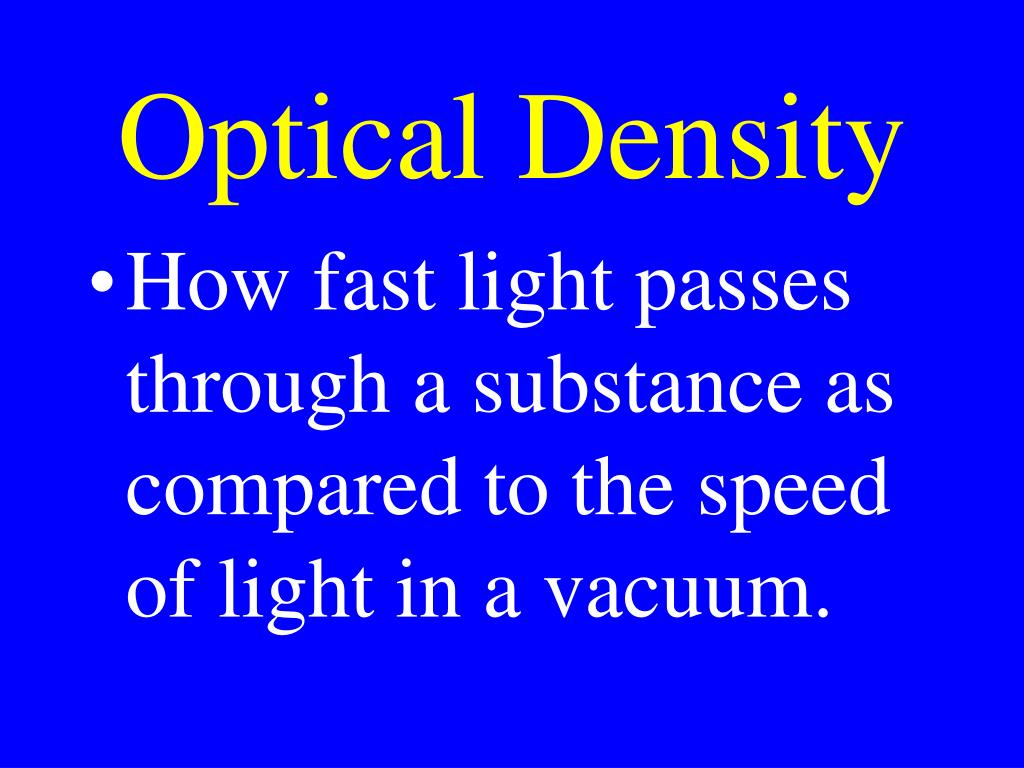 Optical Density

• How fast light passes through a substance as compared to the speed of light in a vacuum.